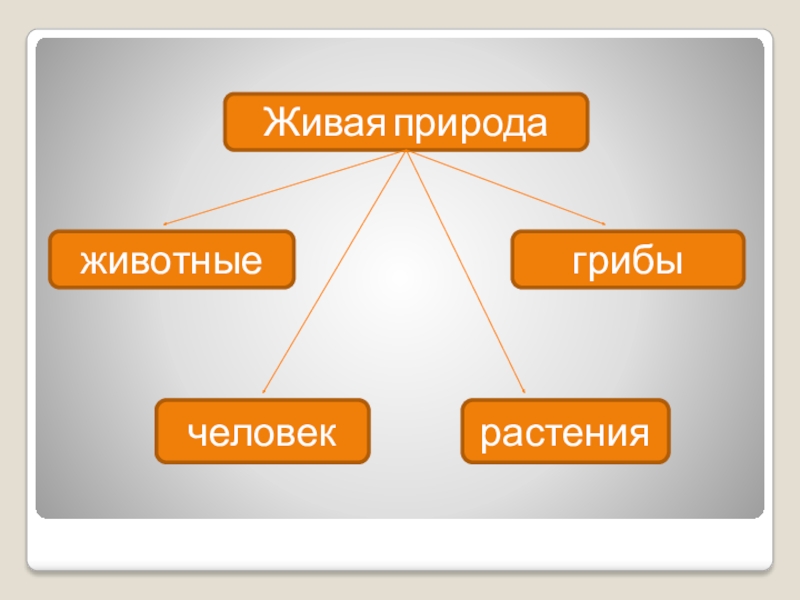 Живая природа

животные

грибы

человек

растения